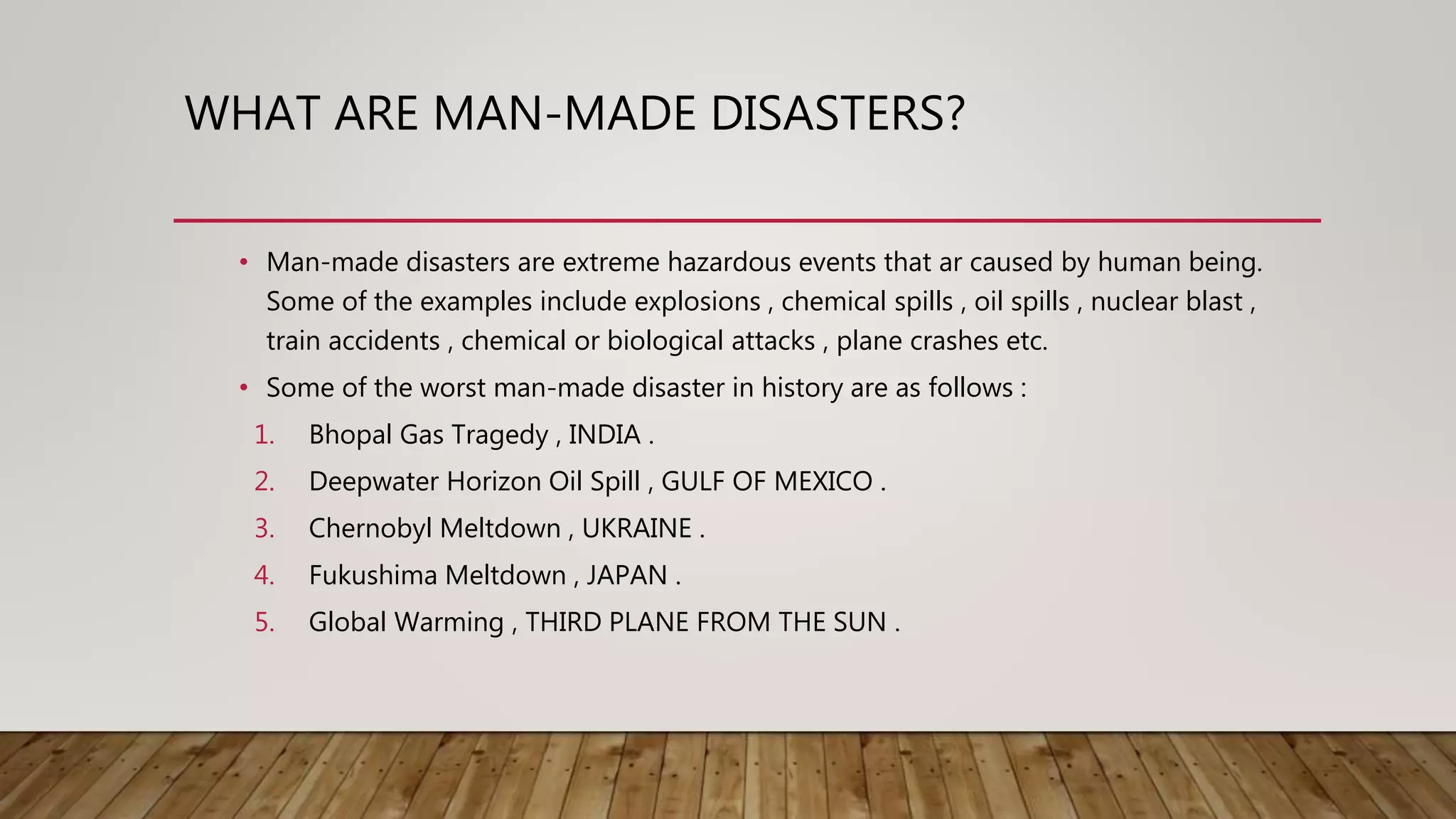 WHAT ARE MAN-MADE DISASTERS?

• Man-made disasters are extreme hazardous events that ar caused by human being. Some of the examples include explosions , chemical spills , oil spills , nuclear blast , train accidents , chemical or biological attacks , plane crashes etc.

• Some of the worst man-made disaster in history are as follows :

1. Bhopal Gas Tragedy , INDIA .
2. Deepwater Horizon Oil Spill , GULF OF MEXICO .
3. Chernobyl Meltdown , UKRAINE .
4. Fukushima Meltdown , JAPAN .
5. Global Warming , THIRD PLANE FROM THE SUN .